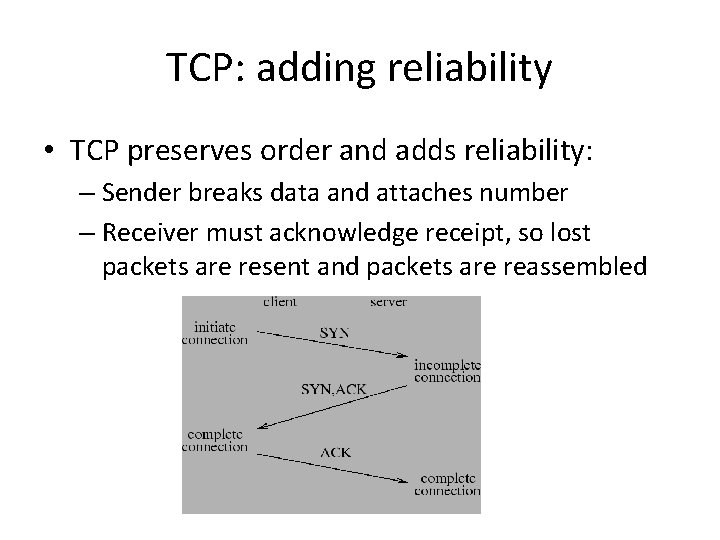 TCP: adding reliability

• TCP preserves order and adds reliability:
– Sender breaks data and attaches number
– Receiver must acknowledge receipt, so lost packets are resent and packets are reassembled

client
server
initiate connection
SYN
incomplete connection
SYN,ACK
complete connection
ACK
complete connection